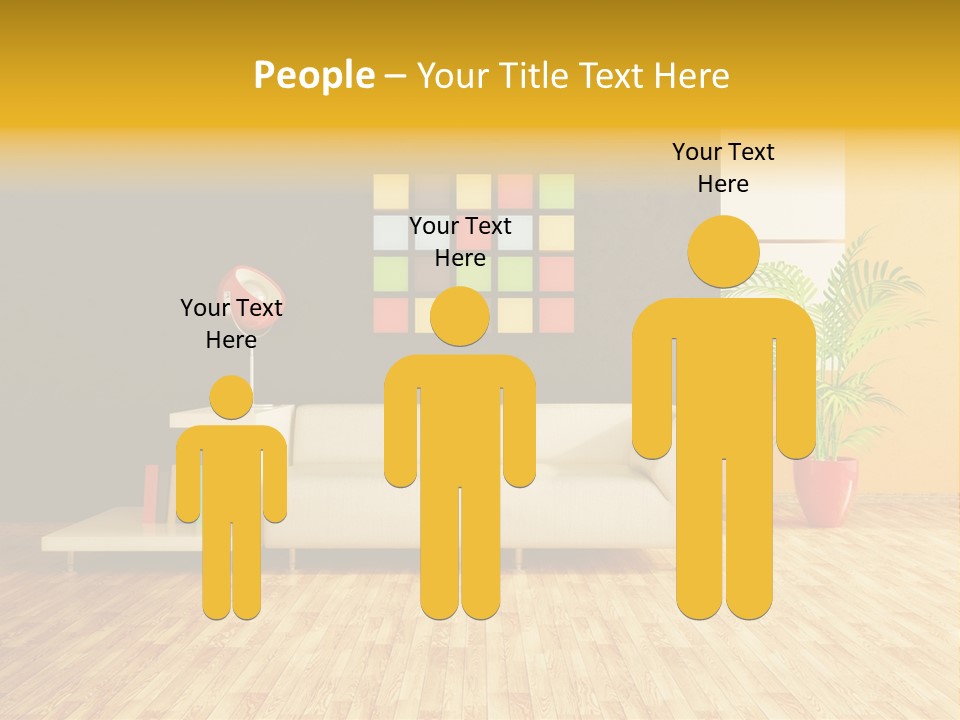 People – Your Title Text Here

Your Text Here

Your Text Here

Your Text Here